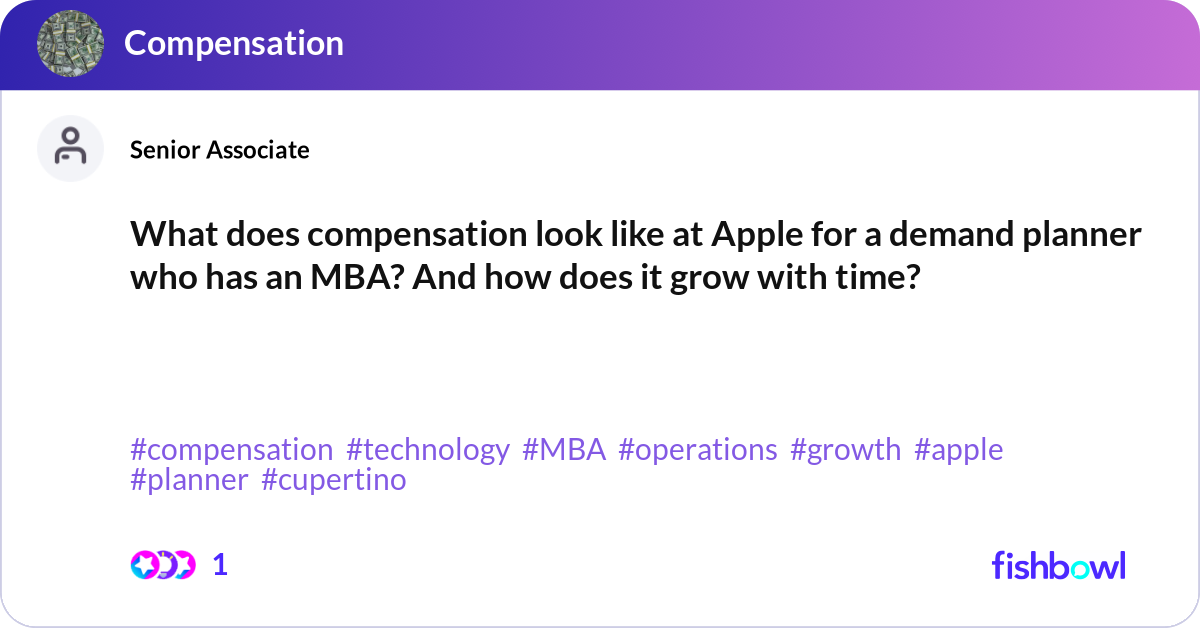 Compensation

Senior Associate

What does compensation look like at Apple for a demand planner who has an MBA? And how does it grow with time?

#compensation #technology #MBA #operations #growth #apple #planner #cupertino

1

fishbowl